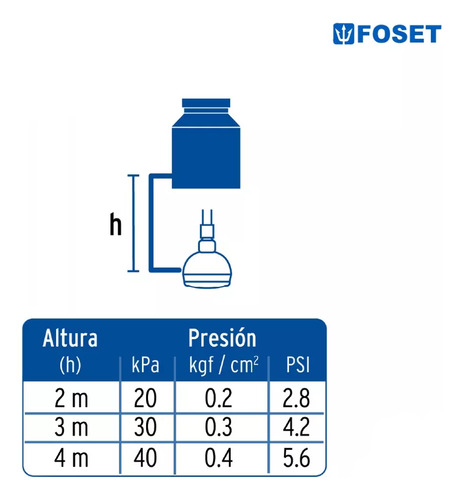 FOSET

h

| Altura (h) | Presión kPa | Presión kgf / cm$^2$ | Presión PSI |
|---|---|---|---|
| 2 m | 20 | 0.2 | 2.8 |
| 3 m | 30 | 0.3 | 4.2 |
| 4 m | 40 | 0.4 | 5.6 |